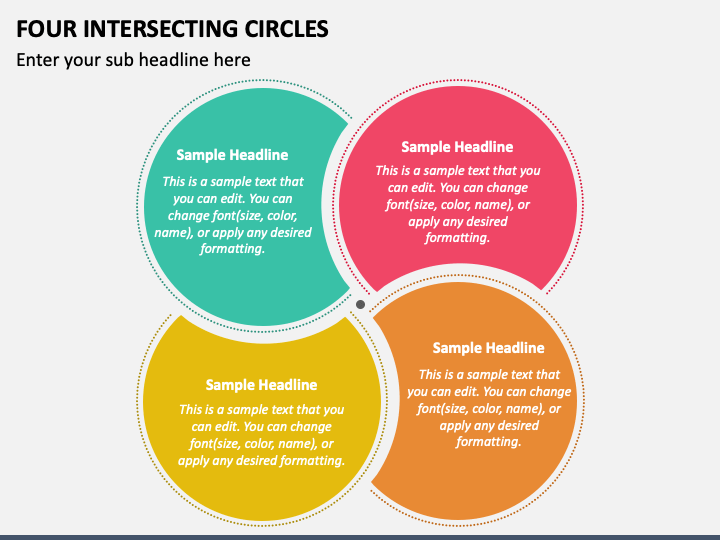 FOUR INTERSECTING CIRCLES

Enter your sub headline here

Sample Headline

This is a sample text that you can edit. You can change font(size, color, name), or apply any desired formatting.

Sample Headline

This is a sample text that you can edit. You can change font(size, color, name), or apply any desired formatting.

Sample Headline

This is a sample text that you can edit. You can change font(size, color, name), or apply any desired formatting.

Sample Headline

This is a sample text that you can edit. You can change font(size, color, name), or apply any desired formatting.